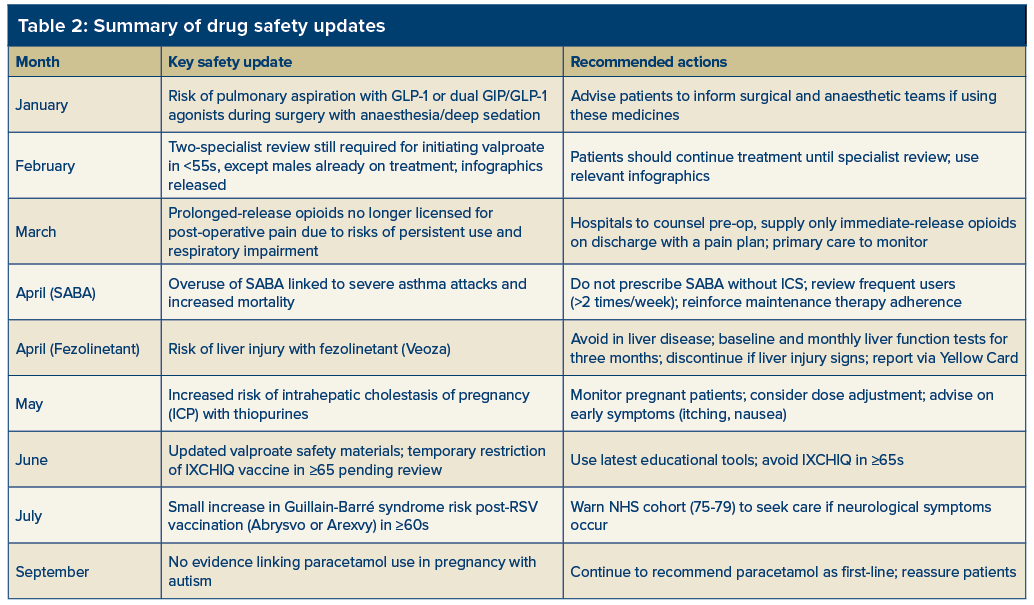 Table 2: Summary of drug safety updates

| Month | Key safety update | Recommended actions |
|---|---|---|
| January | Risk of pulmonary aspiration with GLP-1 or dual GIP/GLP-1 agonists during surgery with anaesthesia/deep sedation | Advise patients to inform surgical and anaesthetic teams if using these medicines |
| February | Two-specialist review still required for initiating valproate in <55s, except males already on treatment; infographics released | Patients should continue treatment until specialist review; use relevant infographics |
| March | Prolonged-release opioids no longer licensed for post-operative pain due to risks of persistent use and respiratory impairment | Hospitals to counsel pre-op, supply only immediate-release opioids on discharge with a pain plan; primary care to monitor |
| April (SABA) | Overuse of SABA linked to severe asthma attacks and increased mortality | Do not prescribe SABA without ICS; review frequent users (>2 times/week); reinforce maintenance therapy adherence |
| April (Fezolinetant) | Risk of liver injury with fezolinetant (Veoza) | Avoid in liver disease; baseline and monthly liver function tests for three months; discontinue if liver injury signs; report via Yellow Card |
| May | Increased risk of intrahepatic cholestasis of pregnancy (ICP) with thiopurines | Monitor pregnant patients; consider dose adjustment; advise on early symptoms (itching, nausea) |
| June | Updated valproate safety materials; temporary restriction of IXCHIQ vaccine in ≥65 pending review | Use latest educational tools; avoid IXCHIQ in ≥65s |
| July | Small increase in Guillain-Barré syndrome risk post-RSV vaccination (Abrysvo or Arexvy) in ≥60s | Warn NHS cohort (75-79) to seek care if neurological symptoms occur |
| September | No evidence linking paracetamol use in pregnancy with autism | Continue to recommend paracetamol as first-line; reassure patients |